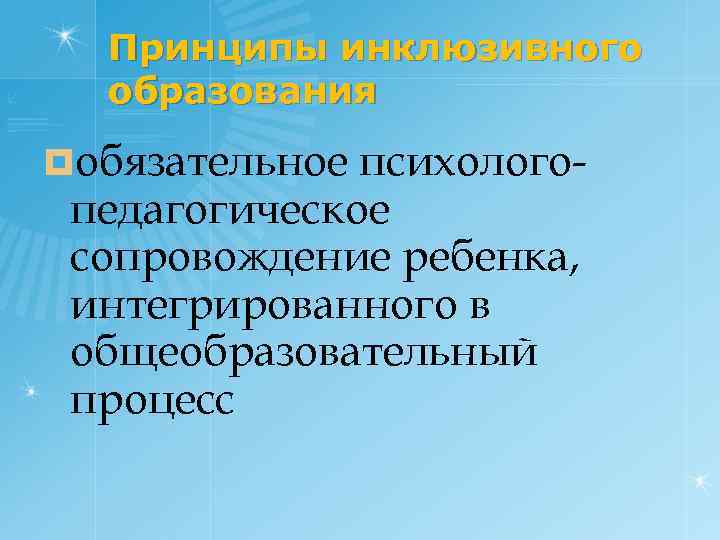 Принципы инклюзивного образования

обязательное психолого-педагогическое сопровождение ребенка, интегрированного в общеобразовательный процесс